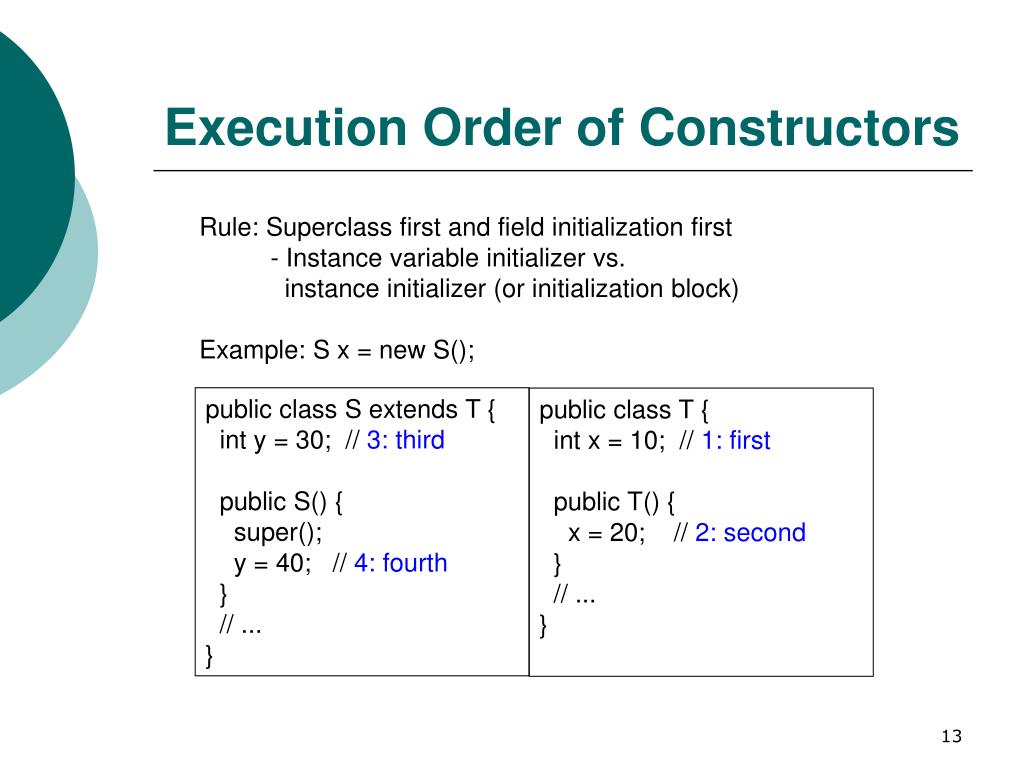 Execution Order of Constructors

Rule: Superclass first and field initialization first
- Instance variable initializer vs.
instance initializer (or initialization block)

Example: S x = new S();

public class S extends T {
  int y = 30;  // 3: third

  public S() {
    super();
    y = 40;   // 4: fourth
  }
  // ...
}

public class T {
  int x = 10;  // 1: first

  public T() {
    x = 20;    // 2: second
  }
  // ...
}

13